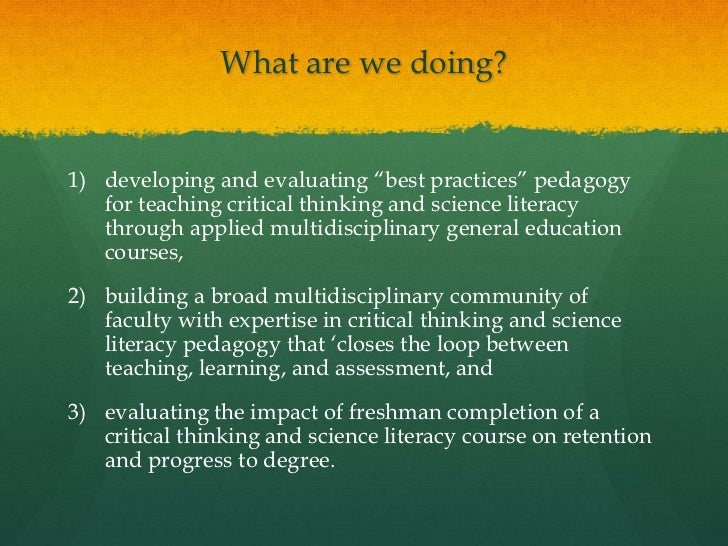 What are we doing?

1) developing and evaluating “best practices” pedagogy for teaching critical thinking and science literacy through applied multidisciplinary general education courses,

2) building a broad multidisciplinary community of faculty with expertise in critical thinking and science literacy pedagogy that ‘closes the loop between teaching, learning, and assessment, and

3) evaluating the impact of freshman completion of a critical thinking and science literacy course on retention and progress to degree.